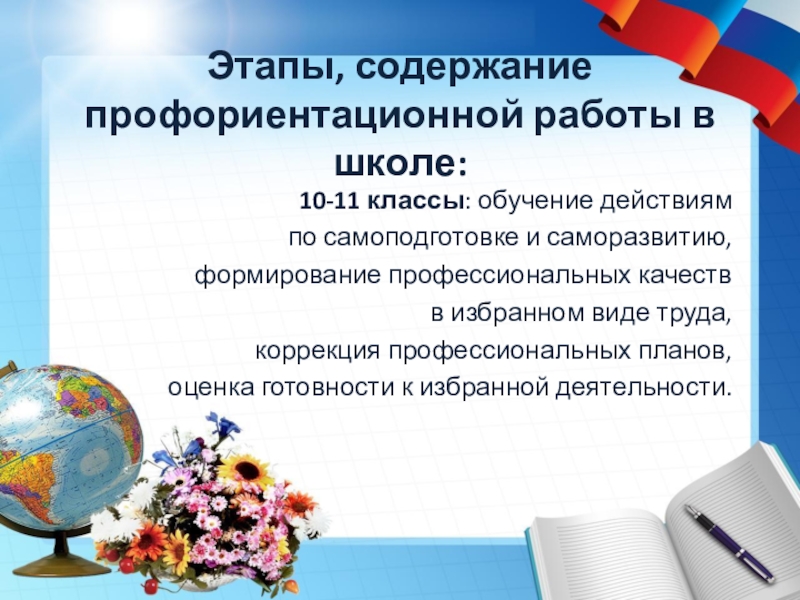 Этапы, содержание профориентационной работы в школе:

10-11 классы: обучение действиям по самоподготовке и саморазвитию, формирование профессиональных качеств в избранном виде труда, коррекция профессиональных планов, оценка готовности к избранной деятельности.